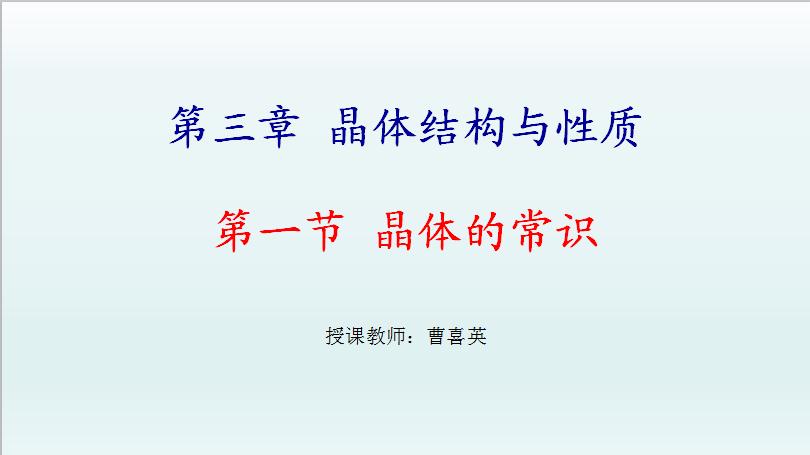 第三章 晶体结构与性质

第一节 晶体的常识

授课教师：曹喜英